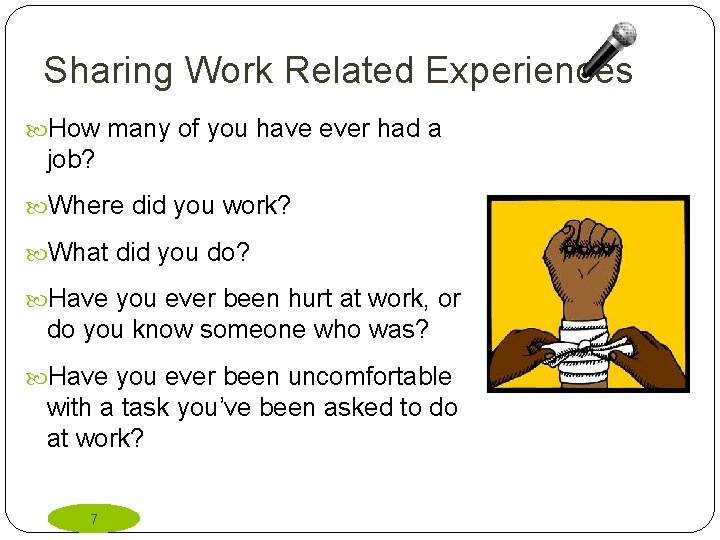 Sharing Work Related Experiences

How many of you have ever had a job?

Where did you work?

What did you do?

Have you ever been hurt at work, or do you know someone who was?

Have you ever been uncomfortable with a task you've been asked to do at work?

7